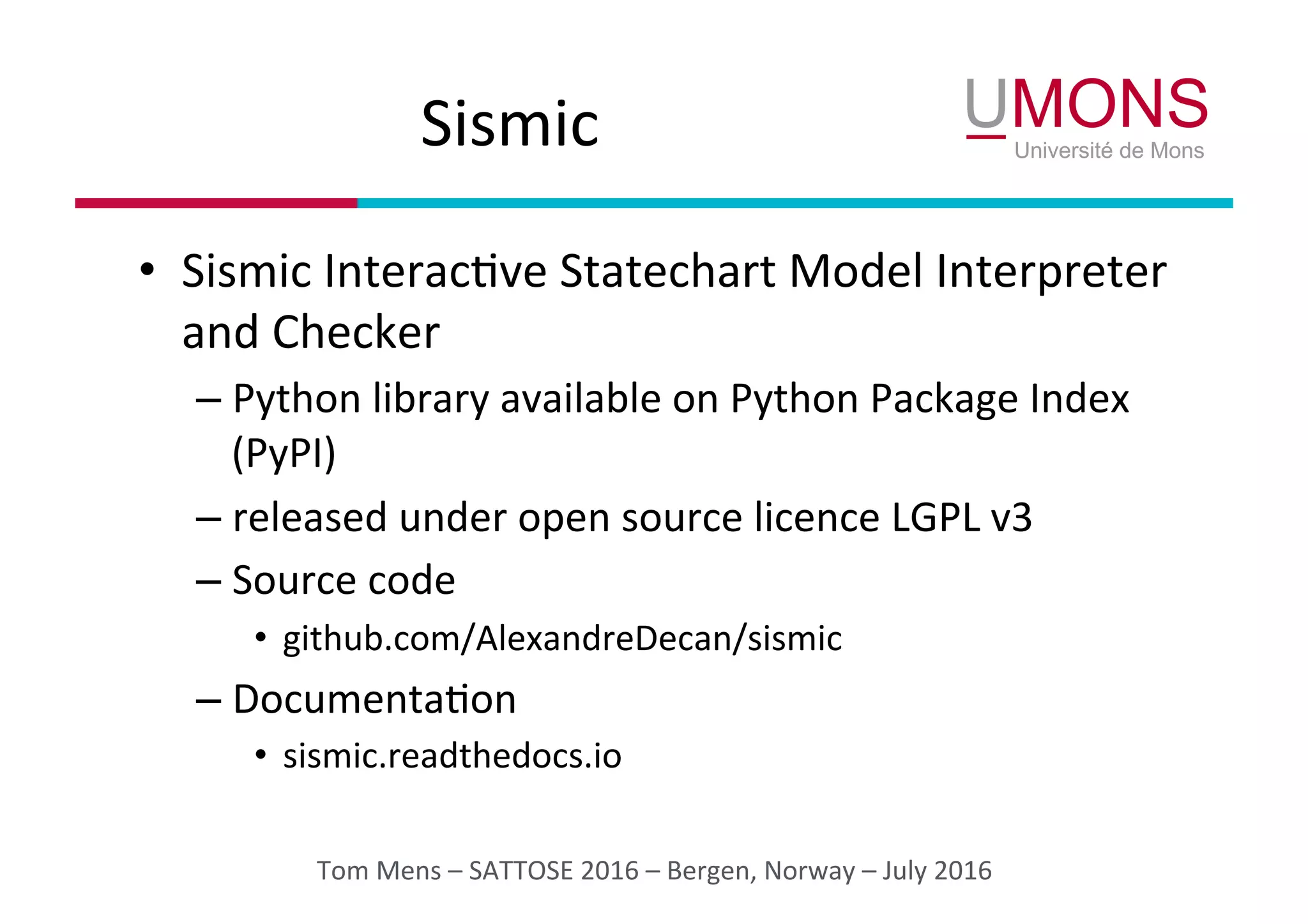 Sismic

UMONS
Université de Mons

• Sismic Interactive Statechart Model Interpreter and Checker
– Python library available on Python Package Index (PyPI)
– released under open source licence LGPL v3
– Source code
• github.com/AlexandreDecan/sismic
– Documentation
• sismic.readthedocs.io

Tom Mens – SATTOSE 2016 – Bergen, Norway – July 2016